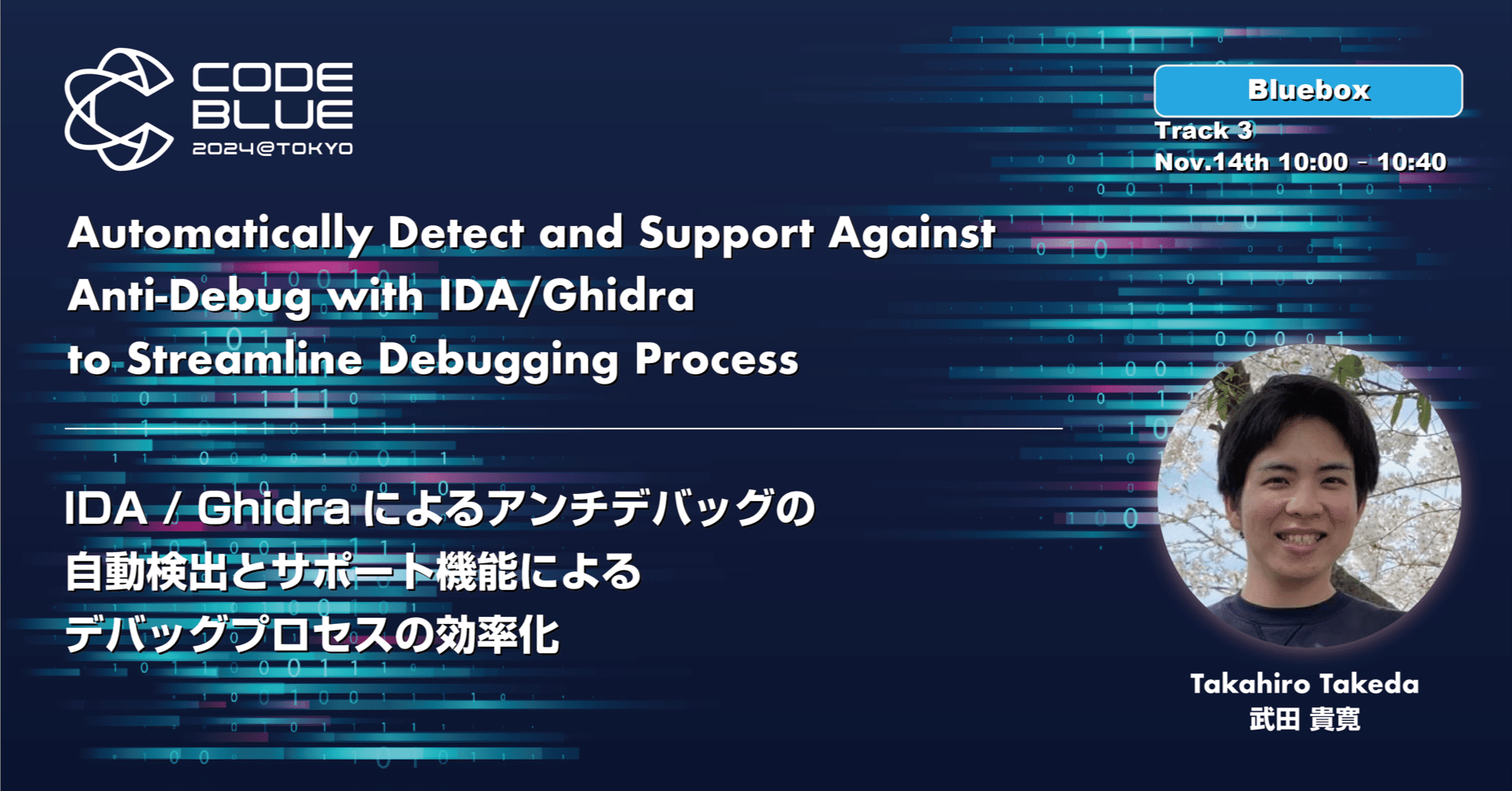 CODE BLUE
2024@TOKYO

Bluebox
Track 3
Nov.14th 10:00 - 10:40

Automatically Detect and Support Against Anti-Debug with IDA/Ghidra to Streamline Debugging Process

IDA / Ghidra によるアンチデバッグの自動検出とサポート機能によるデバッグプロセスの効率化

Takahiro Takeda
武田 貴寛